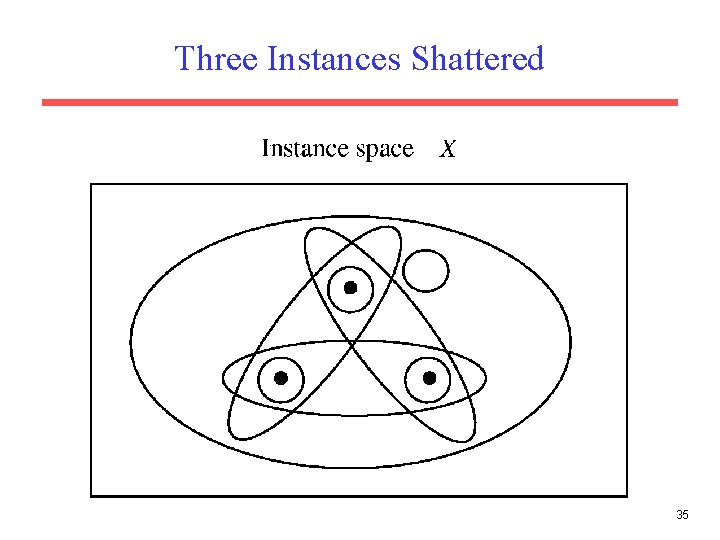 Three Instances Shattered

Instance space $X$

35